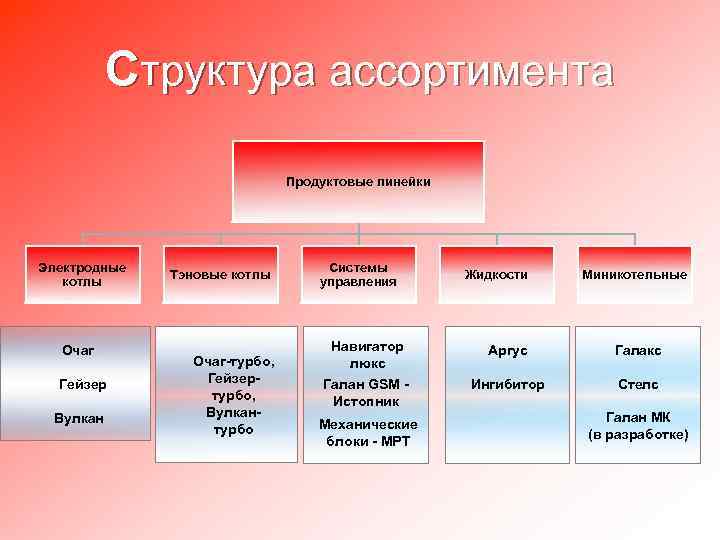 Структура ассортимента

Продуктовые линейки

Электродные котлы

Тэновые котлы

Системы управления

Жидкости

Миникотельные

Очаг

Гейзер

Вулкан

Очаг-турбо, Гейзер-турбо, Вулкан-турбо

Навигатор люкс

Галан GSM - Истопник

Механические блоки - МРТ

Аргус

Ингибитор

Галакс

Стелс

Галан МК (в разработке)